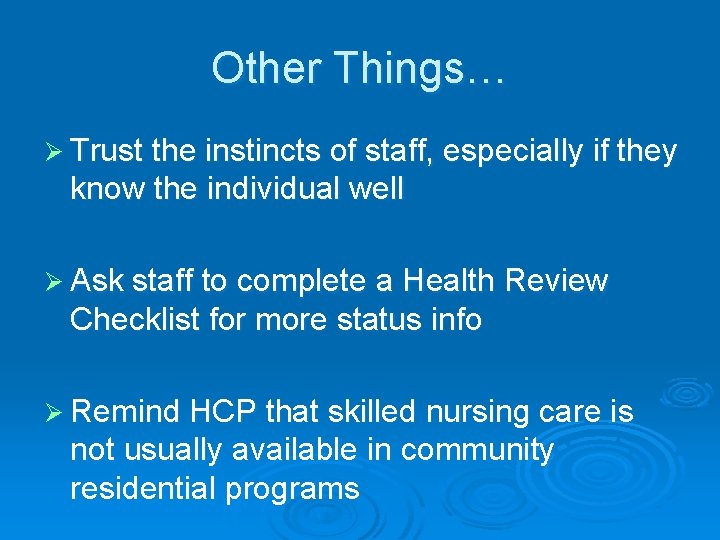 Other Things…

➢ Trust the instincts of staff, especially if they know the individual well

➢ Ask staff to complete a Health Review Checklist for more status info

➢ Remind HCP that skilled nursing care is not usually available in community residential programs